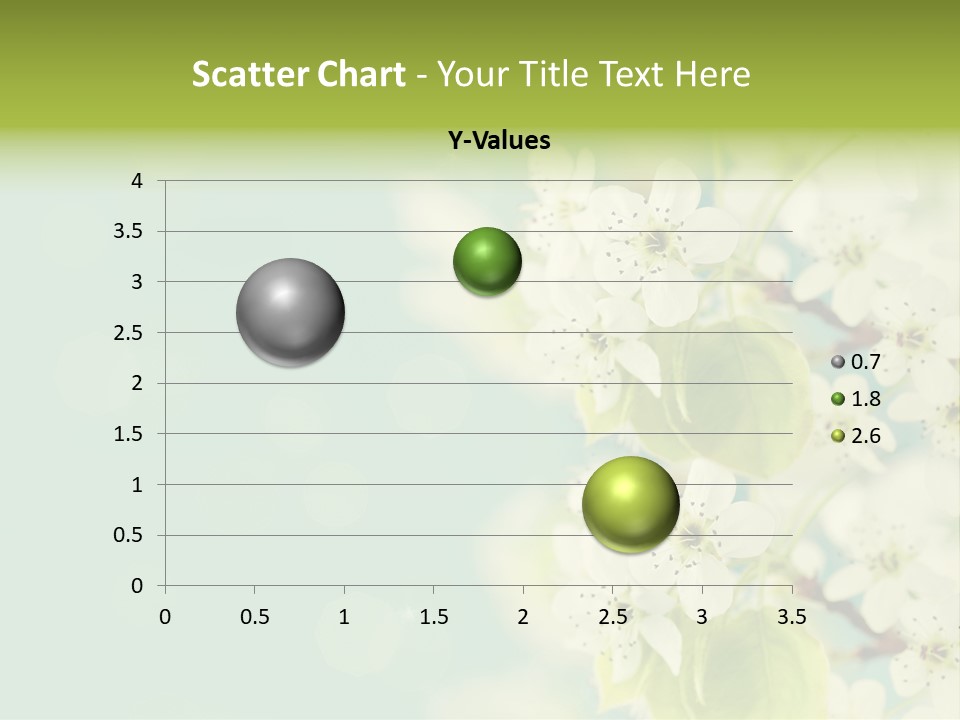 Scatter Chart - Your Title Text Here

Y-Values

4
3.5
3
2.5
2
1.5
1
0.5
0

0 0.5 1 1.5 2 2.5 3 3.5

0.7
1.8
2.6